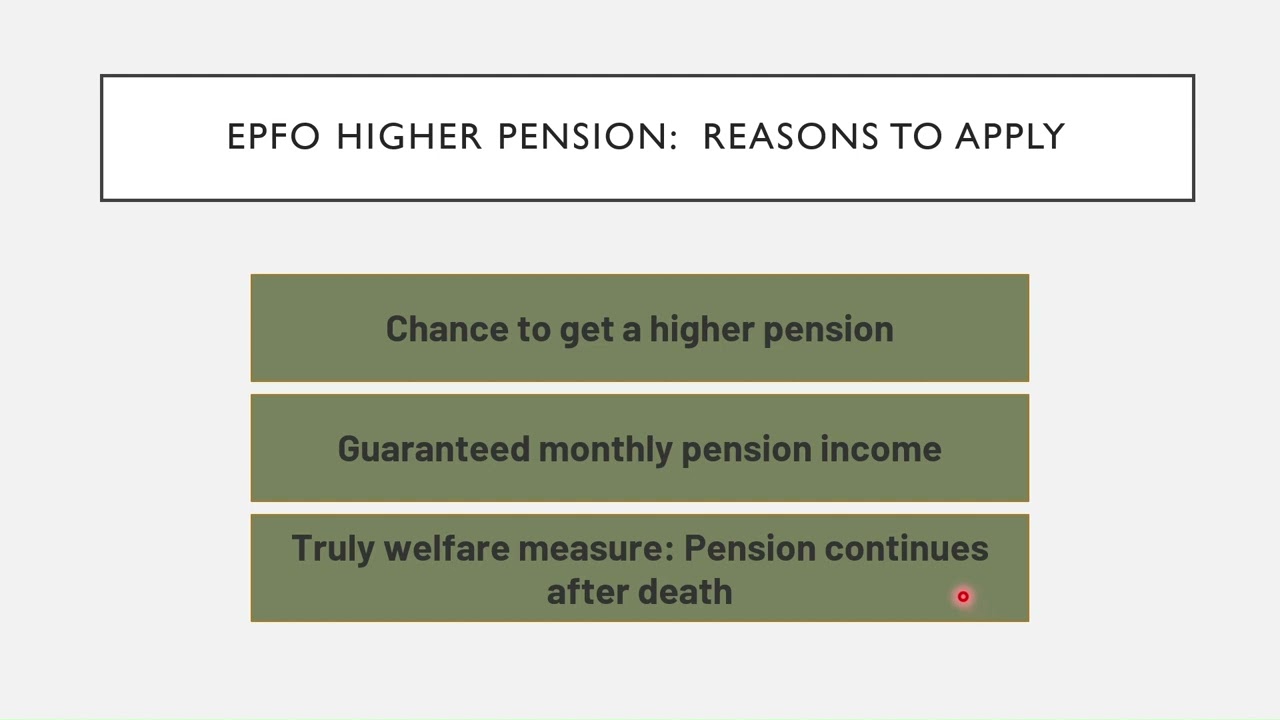 EPFO HIGHER PENSION: REASONS TO APPLY

Chance to get a higher pension

Guaranteed monthly pension income

Truly welfare measure: Pension continues after death